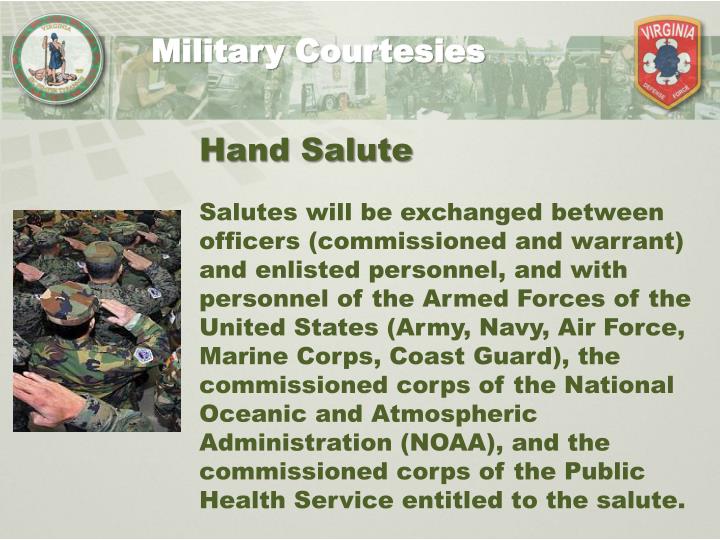 VIRGINIA

Military Courtesies

VIRGINIA
DEFENSE FORCE

Hand Salute

Salutes will be exchanged between officers (commissioned and warrant) and enlisted personnel, and with personnel of the Armed Forces of the United States (Army, Navy, Air Force, Marine Corps, Coast Guard), the commissioned corps of the National Oceanic and Atmospheric Administration (NOAA), and the commissioned corps of the Public Health Service entitled to the salute.